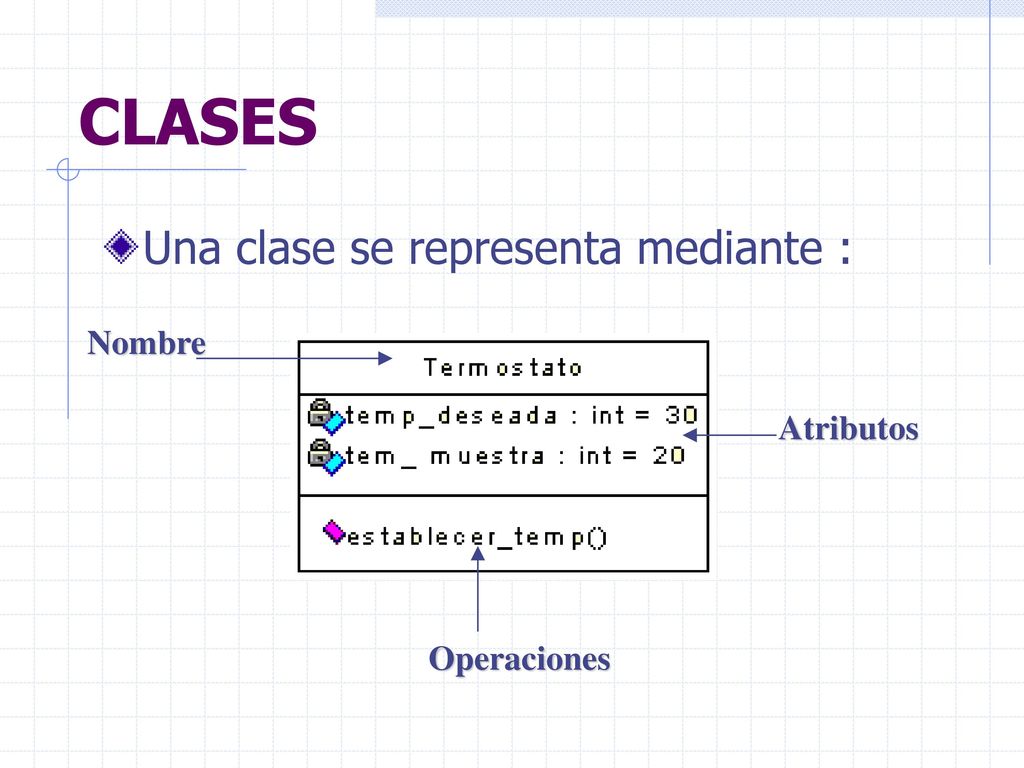 CLASES

Una clase se representa mediante :

Nombre

Termostato

temp_deseada : int = 30
tem_ muestra : int = 20

Atributos

establecer_temp()

Operaciones